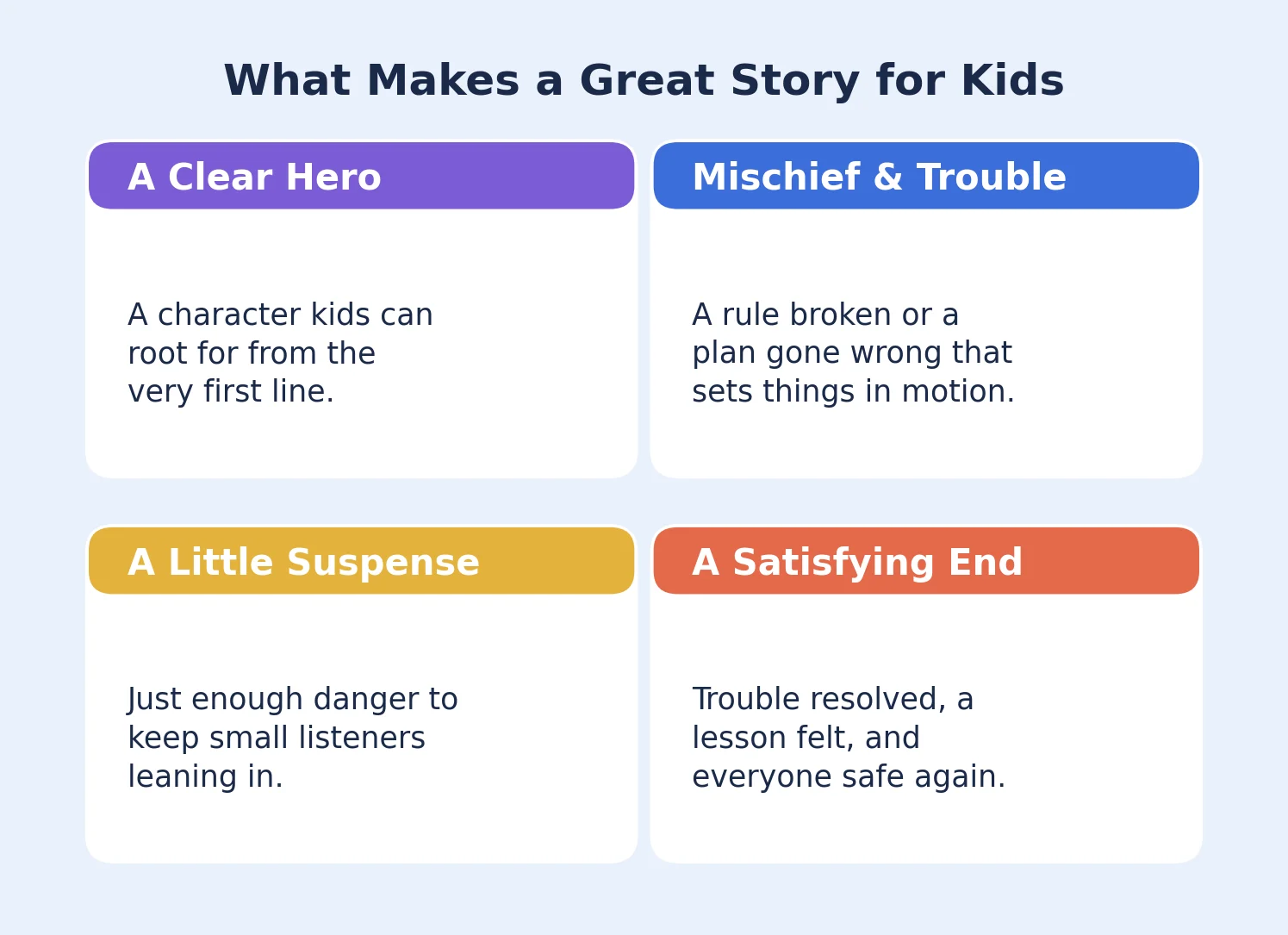 What Makes a Great Story for Kids

A Clear Hero

A character kids can root for from the very first line.

Mischief & Trouble

A rule broken or a plan gone wrong that sets things in motion.

A Little Suspense

Just enough danger to keep small listeners leaning in.

A Satisfying End

Trouble resolved, a lesson felt, and everyone safe again.